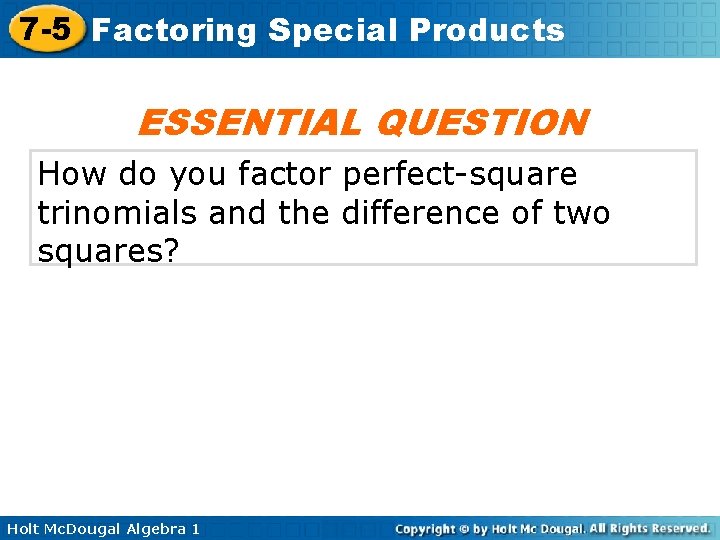 7-5 Factoring Special Products

ESSENTIAL QUESTION

How do you factor perfect-square trinomials and the difference of two squares?

Holt McDougal Algebra 1

Copyright © by Holt Mc Dougal. All Rights Reserved.